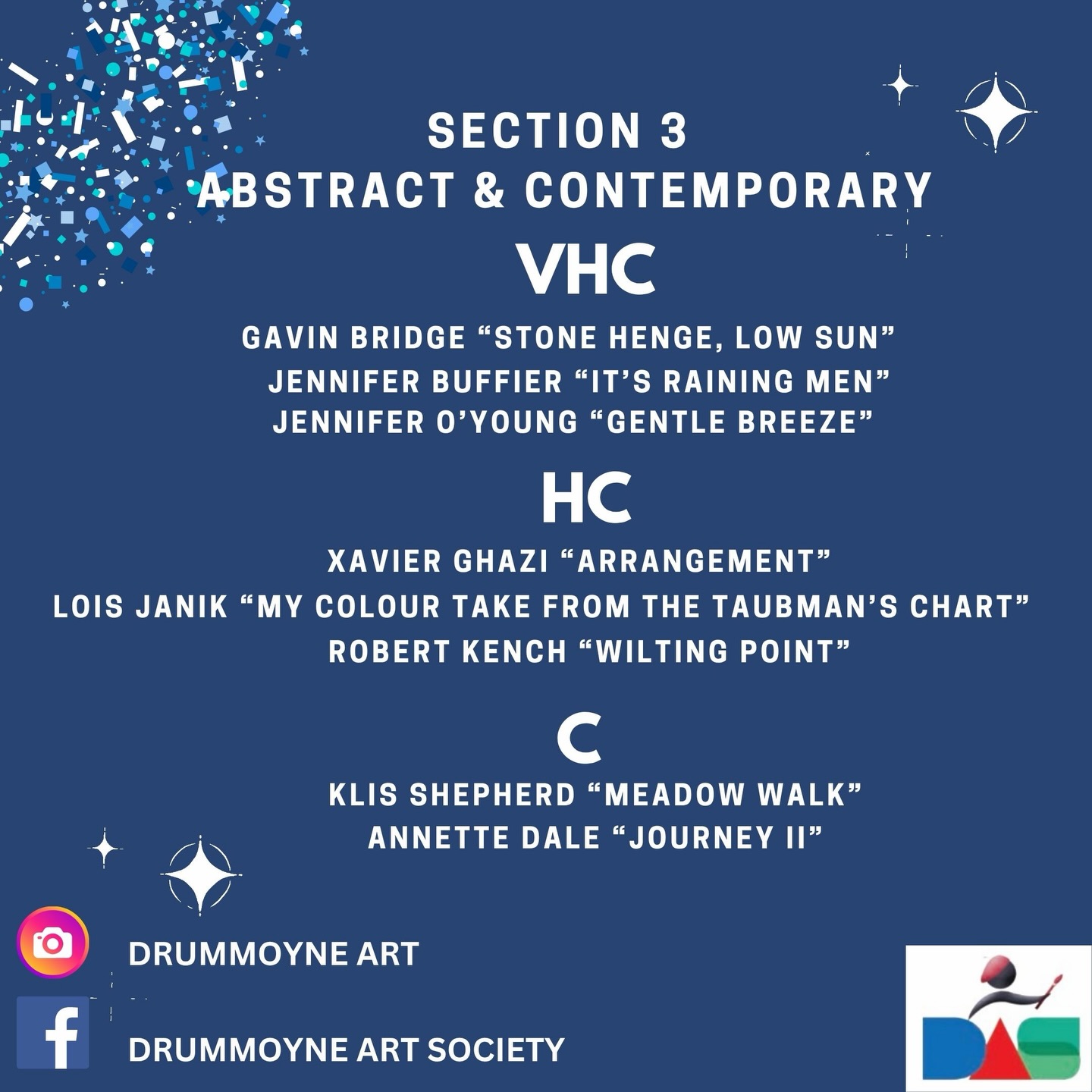 SECTION 3
ABSTRACT & CONTEMPORARY

VHC

GAVIN BRIDGE "STONE HENGE, LOW SUN"
JENNIFER BUFFIER "IT'S RAINING MEN"
JENNIFER O'YOUNG "GENTLE BREEZE"

HC

XAVIER GHAZI "ARRANGEMENT"
LOIS JANIK "MY COLOUR TAKE FROM THE TAUBMAN'S CHART"
ROBERT KENCH "WILTING POINT"

C

KLIS SHEPHERD "MEADOW WALK"
ANNETTE DALE "JOURNEY II"

DRUMMOYNE ART

DRUMMOYNE ART SOCIETY

DAS